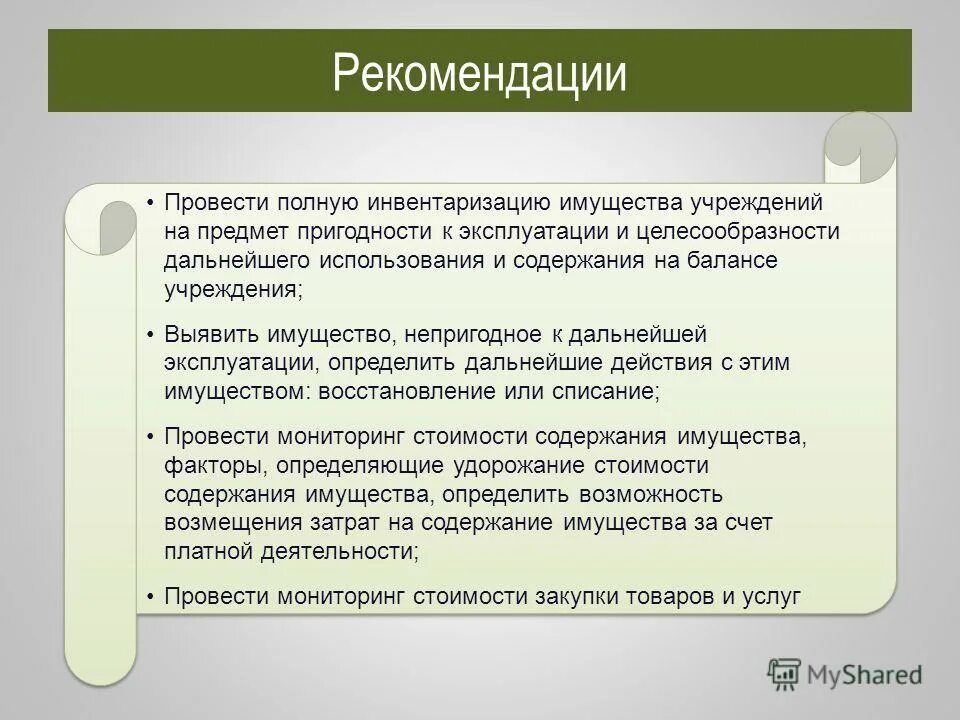 Рекомендации

• Провести полную инвентаризацию имущества учреждений на предмет пригодности к эксплуатации и целесообразности дальнейшего использования и содержания на балансе учреждения;

• Выявить имущество, непригодное к дальнейшей эксплуатации, определить дальнейшие действия с этим имуществом: восстановление или списание;

• Провести мониторинг стоимости содержания имущества, факторы, определяющие удорожание стоимости содержания имущества, определить возможность возмещения затрат на содержание имущества за счет платной деятельности;

• Провести мониторинг стоимости закупки товаров и услуг

MyShared